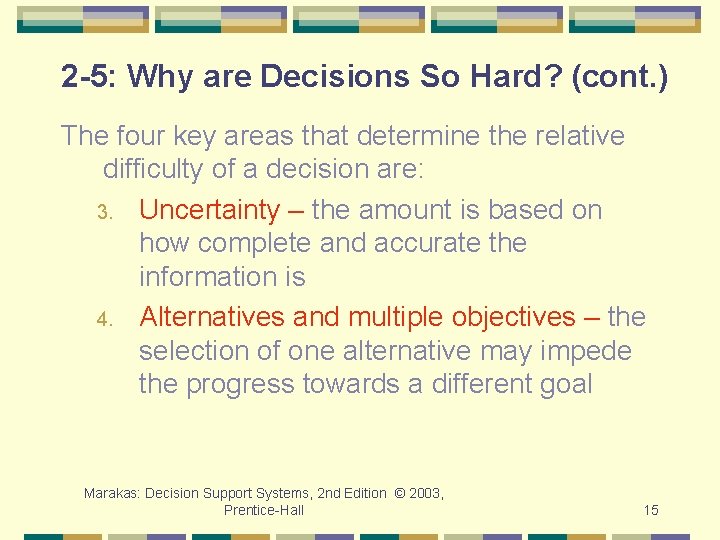 2-5: Why are Decisions So Hard? (cont.)

The four key areas that determine the relative difficulty of a decision are:

3. Uncertainty – the amount is based on how complete and accurate the information is

4. Alternatives and multiple objectives – the selection of one alternative may impede the progress towards a different goal

Marakas: Decision Support Systems, 2nd Edition © 2003, Prentice-Hall

15